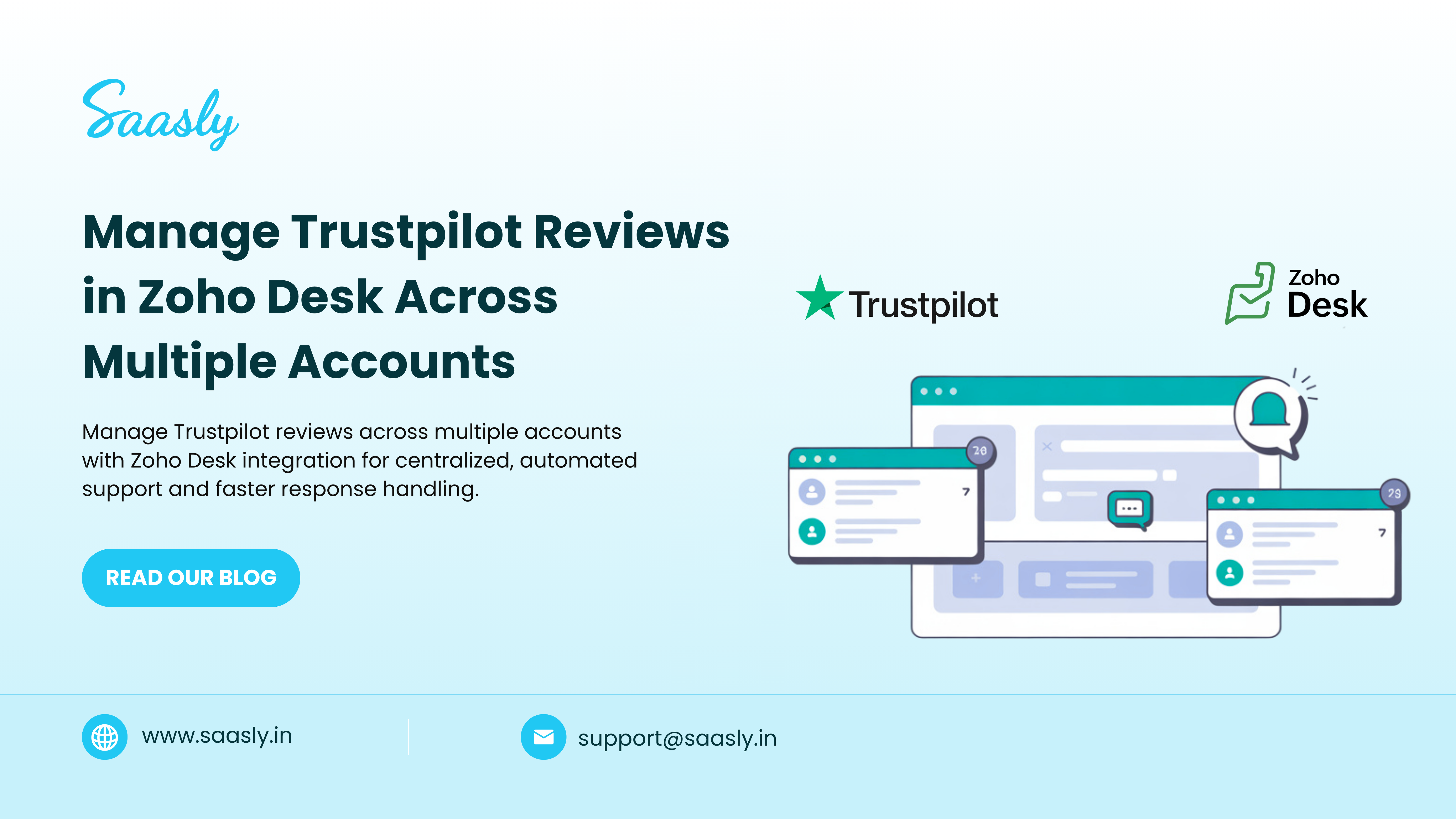 Saasly

Manage Trustpilot Reviews in Zoho Desk Across Multiple Accounts

Manage Trustpilot reviews across multiple accounts with Zoho Desk integration for centralized, automated support and faster response handling.

READ OUR BLOG

Trustpilot

Zoho Desk

28

7

29

7

www.saasly.in

support@saasly.in